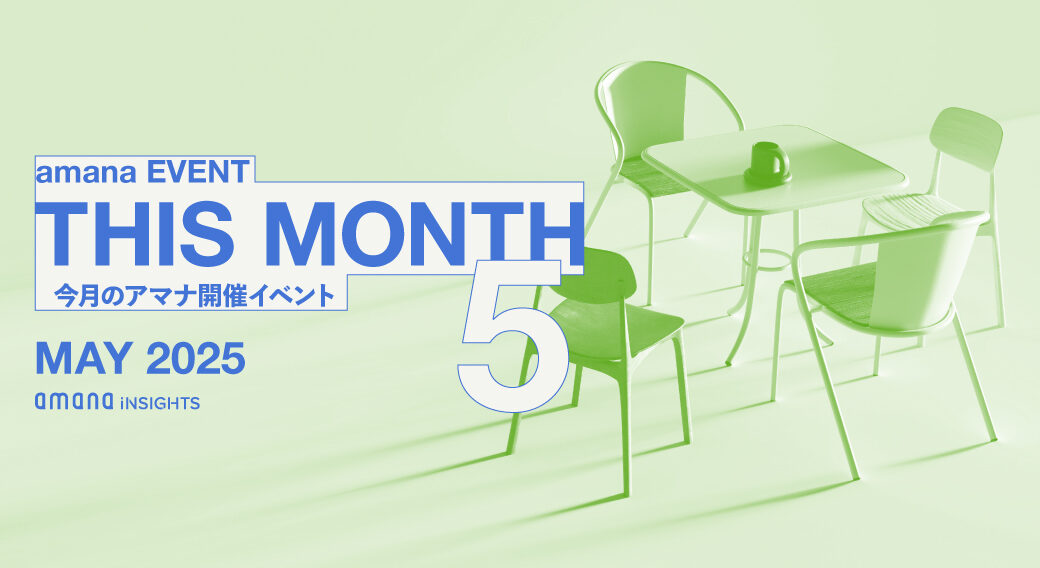 amana EVENT
THIS MONTH
今月のアマナ開催イベント
5
MAY 2025
amana iNSIGHTS